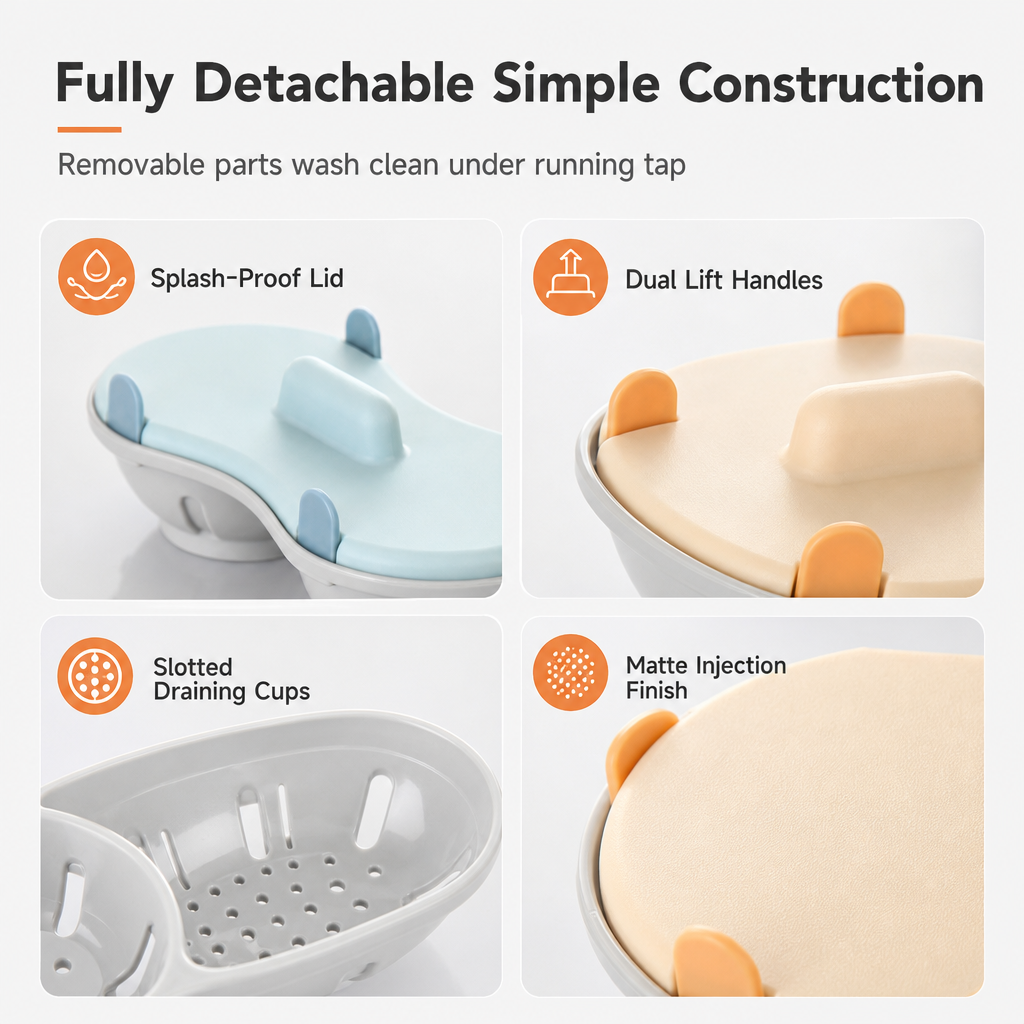 Fully Detachable Simple Construction

Removable parts wash clean under running tap

Splash-Proof Lid

Dual Lift Handles

Slotted Draining Cups

Matte Injection Finish